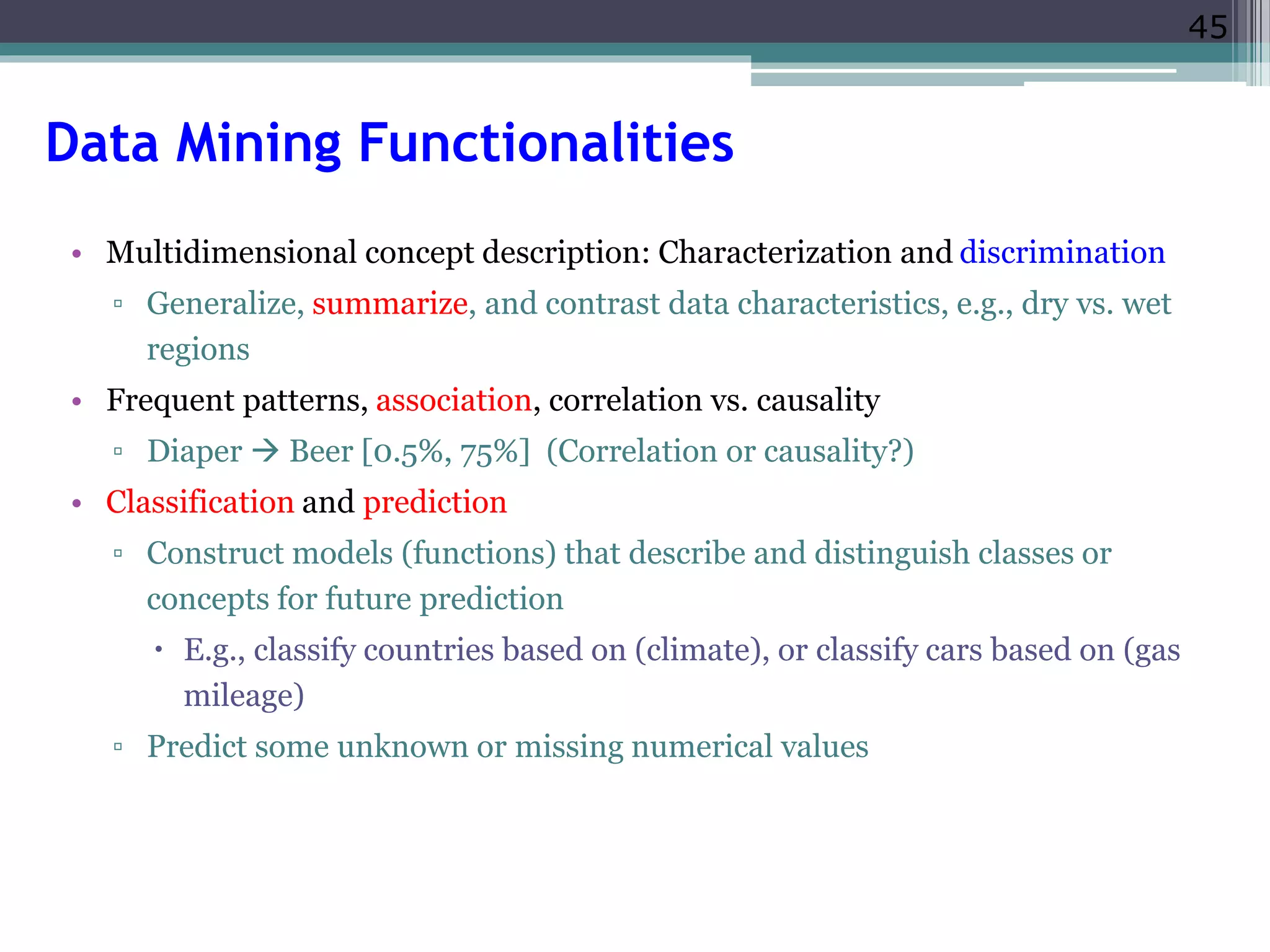 45

Data Mining Functionalities

• Multidimensional concept description: Characterization and discrimination
 ▫ Generalize, summarize, and contrast data characteristics, e.g., dry vs. wet regions
• Frequent patterns, association, correlation vs. causality
 ▫ Diaper → Beer [0.5%, 75%] (Correlation or causality?)
• Classification and prediction
 ▫ Construct models (functions) that describe and distinguish classes or concepts for future prediction
  • E.g., classify countries based on (climate), or classify cars based on (gas mileage)
 ▫ Predict some unknown or missing numerical values